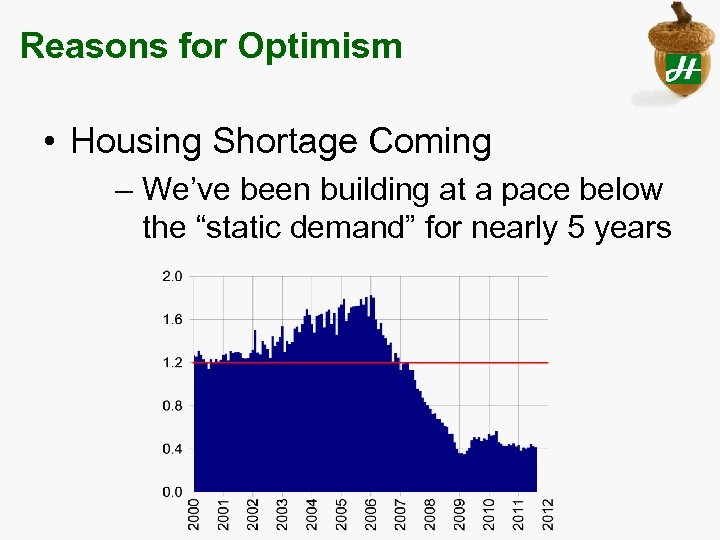 Reasons for Optimism

H

• Housing Shortage Coming

– We've been building at a pace below the "static demand" for nearly 5 years

2.0
1.6
1.2
0.8
0.4
0.0

2000
2001
2002
2003
2004
2005
2006
2007
2008
2009
2010
2011
2012